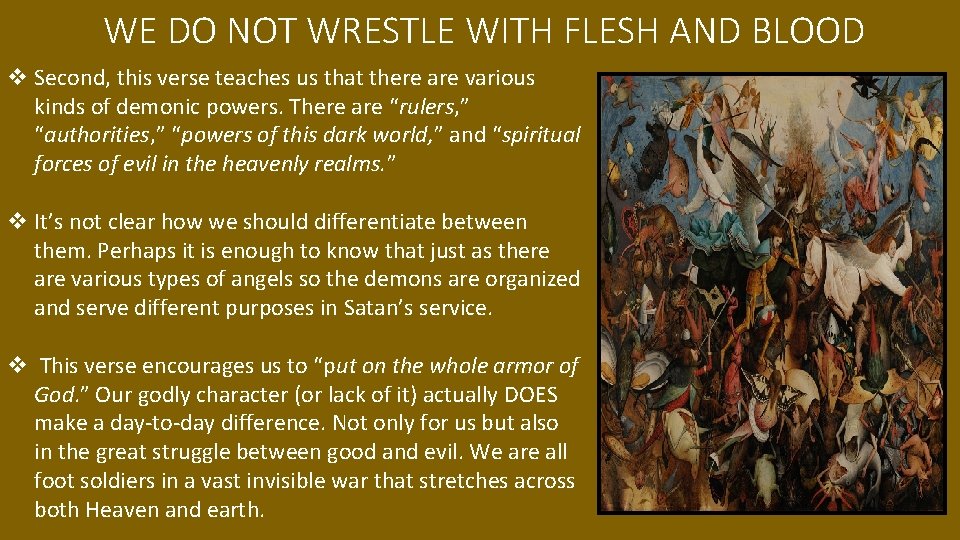 WE DO NOT WRESTLE WITH FLESH AND BLOOD

❖ Second, this verse teaches us that there are various kinds of demonic powers. There are "rulers," "authorities," "powers of this dark world," and "spiritual forces of evil in the heavenly realms."

❖ It's not clear how we should differentiate between them. Perhaps it is enough to know that just as there are various types of angels so the demons are organized and serve different purposes in Satan's service.

❖ This verse encourages us to "put on the whole armor of God." Our godly character (or lack of it) actually DOES make a day-to-day difference. Not only for us but also in the great struggle between good and evil. We are all foot soldiers in a vast invisible war that stretches across both Heaven and earth.